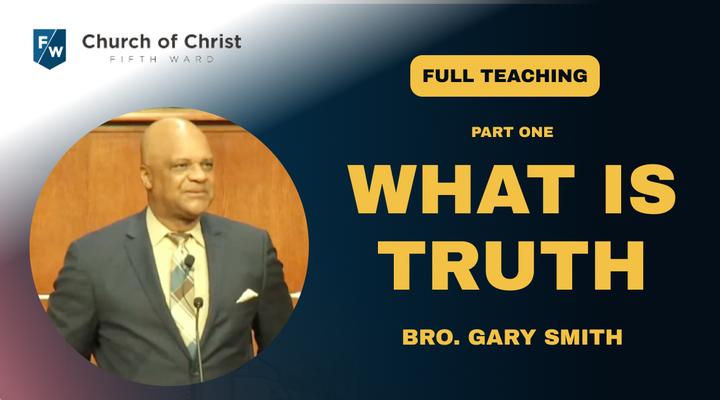 F/W Church of Christ
FIFTH WARD

FULL TEACHING

PART ONE

WHAT IS TRUTH

BRO. GARY SMITH